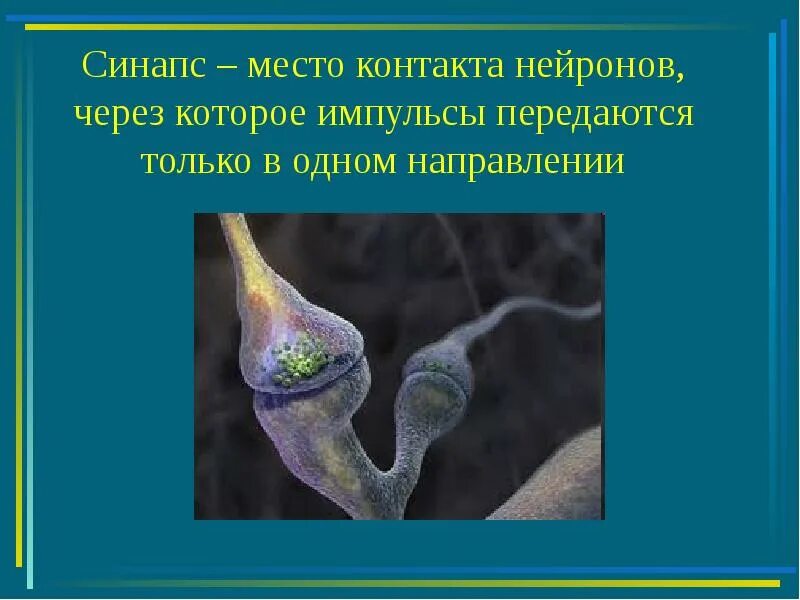 Синапс – место контакта нейронов, через которое импульсы передаются только в одном направлении